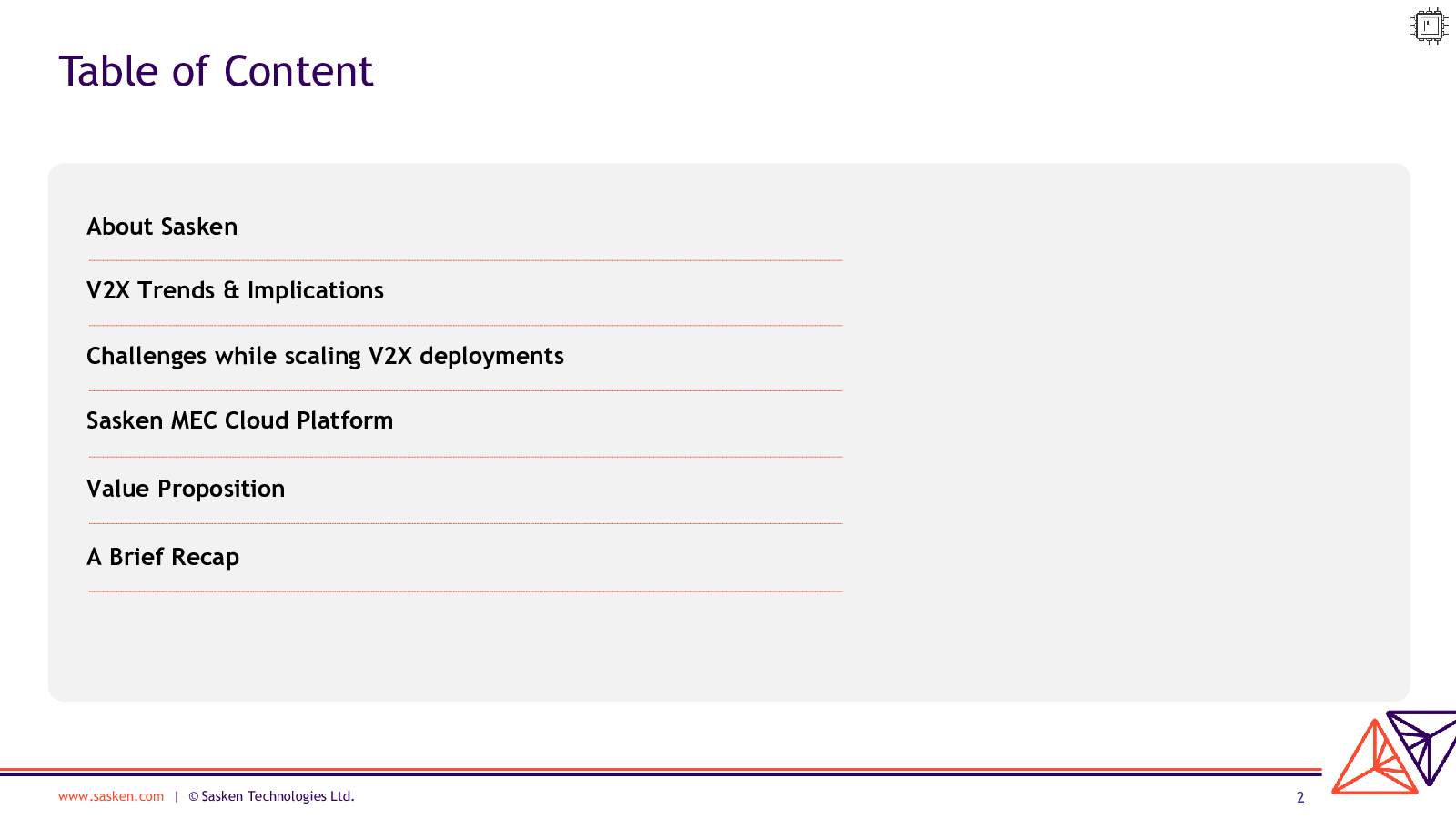 Table of Content

About Sasken

V2X Trends & Implications

Challenges while scaling V2X deployments

Sasken MEC Cloud Platform

Value Proposition

A Brief Recap

www.sasken.com | © Sasken Technologies Ltd.

2